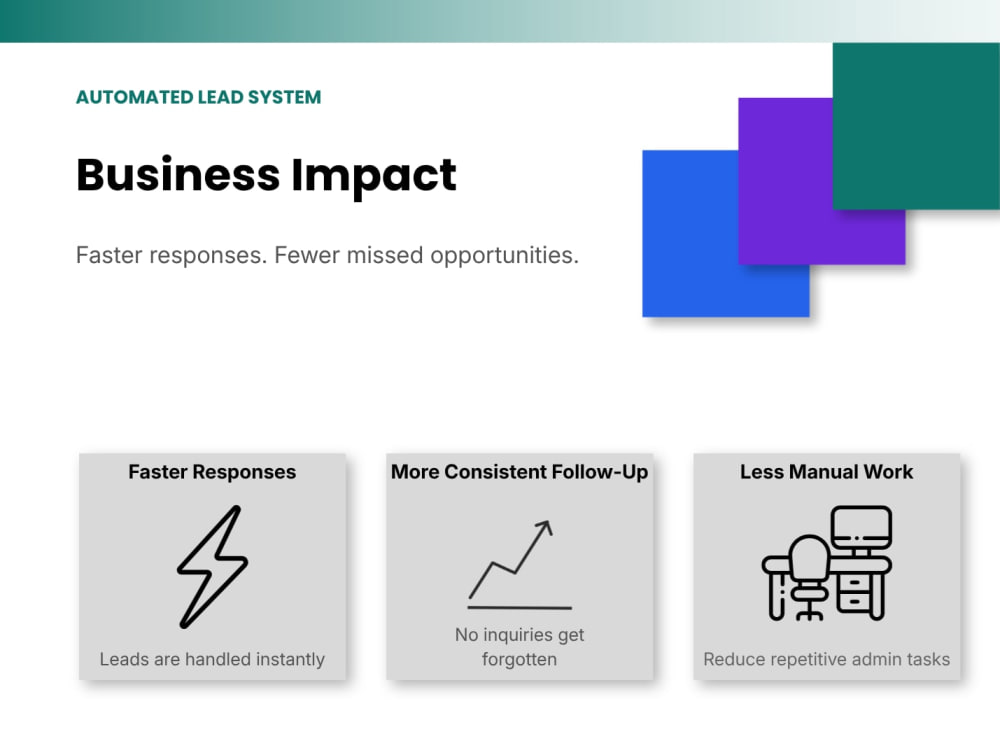 AUTOMATED LEAD SYSTEM

Business Impact

Faster responses. Fewer missed opportunities.

Faster Responses

Leads are handled instantly

More Consistent Follow-Up

No inquiries get forgotten

Less Manual Work

Reduce repetitive admin tasks